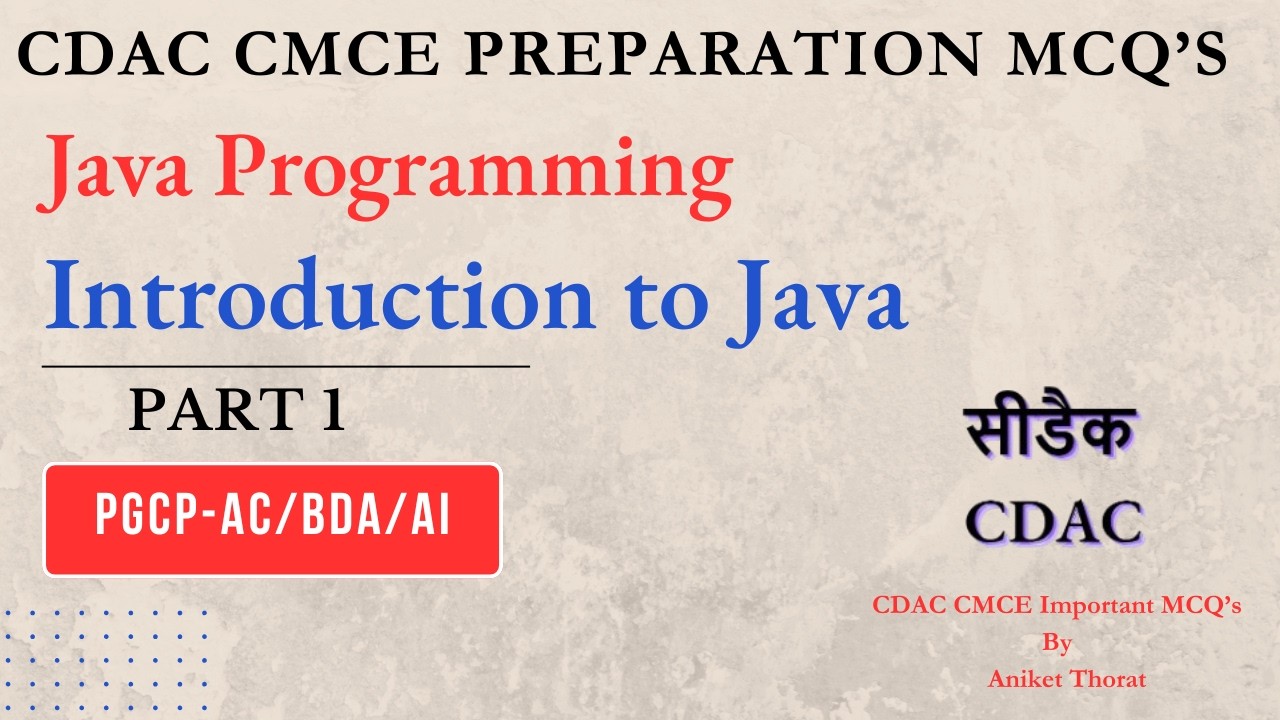 CDAC CMCE PREPARATION MCQ'S

Java Programming

Introduction to Java

PART 1

PGCP-AC/BDA/AI

सीडैक

CDAC

CDAC CMCE Important MCQ's
By
Aniket Thorat